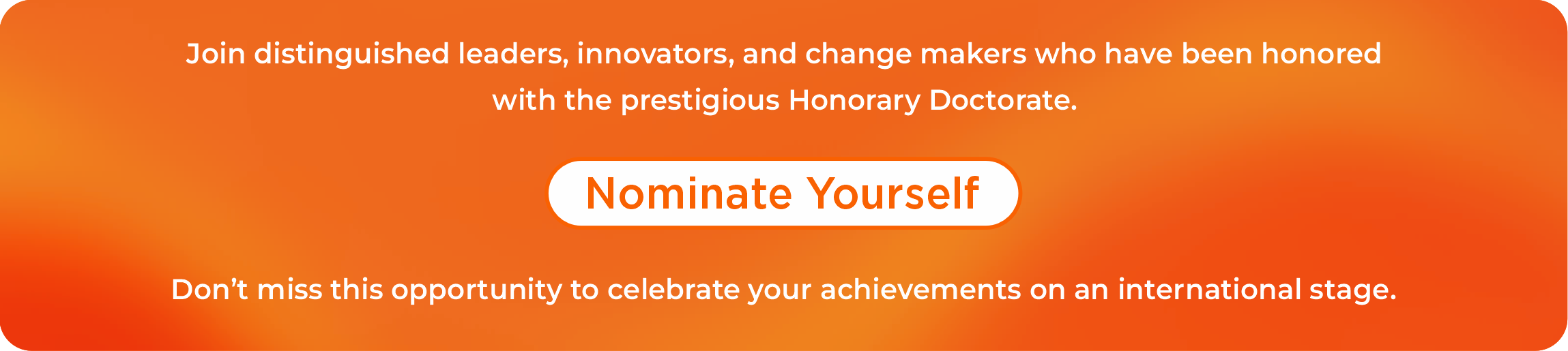 Join distinguished leaders, innovators, and change makers who have been honored with the prestigious Honorary Doctorate.

Nominate Yourself

Don’t miss this opportunity to celebrate your achievements on an international stage.